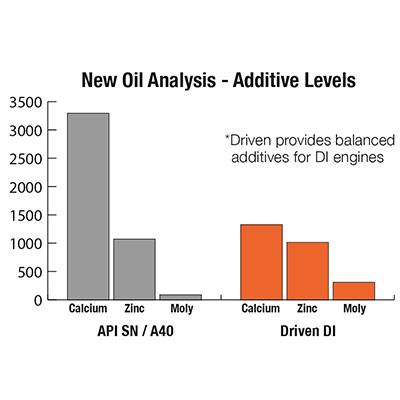 New Oil Analysis - Additive Levels

3500
3000
2500
2000
1500
1000
500
0

*Driven provides balanced additives for DI engines

Calcium Zinc Moly
API SN / A40

Calcium Zinc Moly
Driven DI